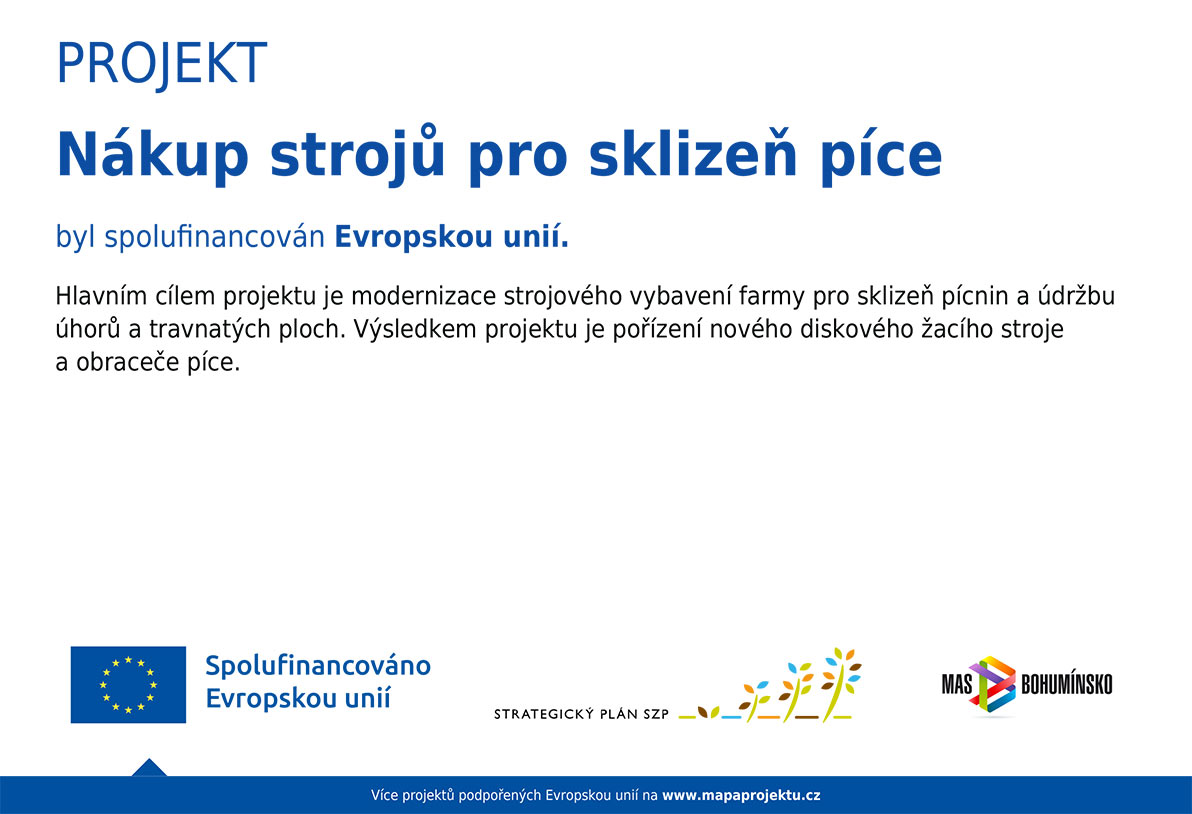 PROJEKT

Nákup strojů pro sklizeň píce

byl spolufinancován Evropskou unií.

Hlavním cílem projektu je modernizace strojového vybavení farmy pro sklizeň pícnin a údržbu úhorů a travnatých ploch. Výsledkem projektu je pořízení nového diskového žacího stroje a obraceče píce.

Spolufinancováno Evropskou unií

STRATEGICKÝ PLÁN SZP

MAS BOHUMÍNSKO

Více projektů podpořených Evropskou unií na www.mapaprojektu.cz